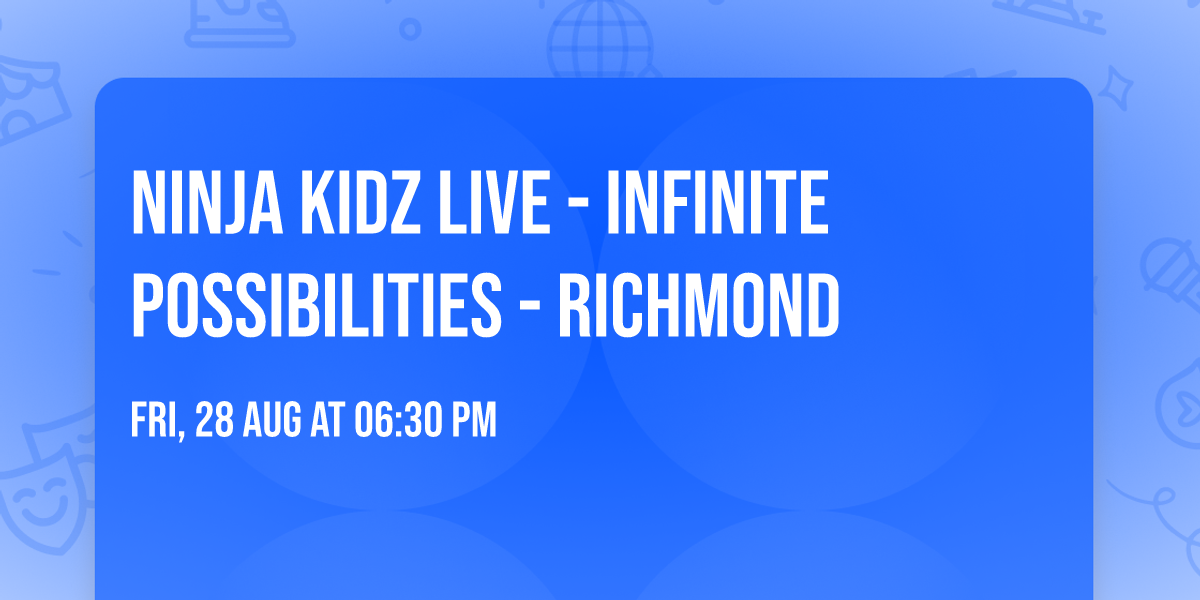 NINJA KIDZ LIVE - INFINITE POSSIBILITIES - RICHMOND

FRI, 28 AUG AT 06:30 PM